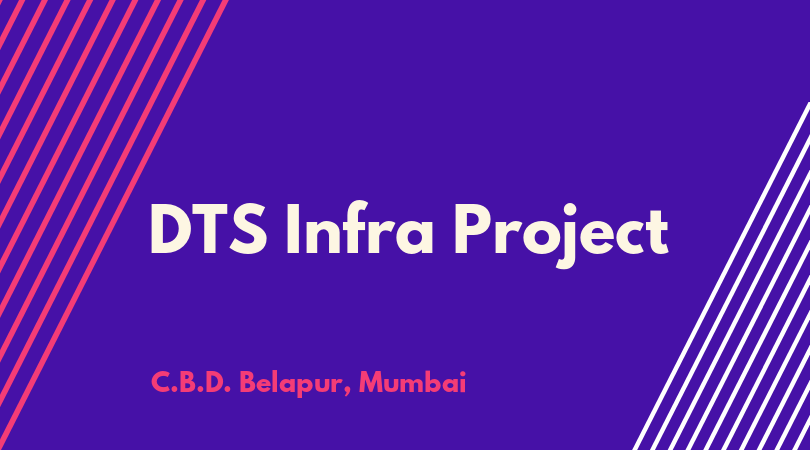 DTS Infra Project

C.B.D. Belapur, Mumbai